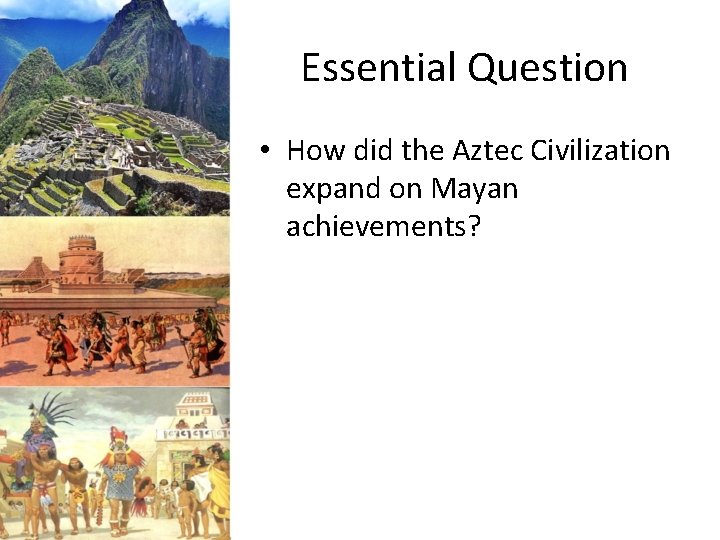 Essential Question

• How did the Aztec Civilization expand on Mayan achievements?